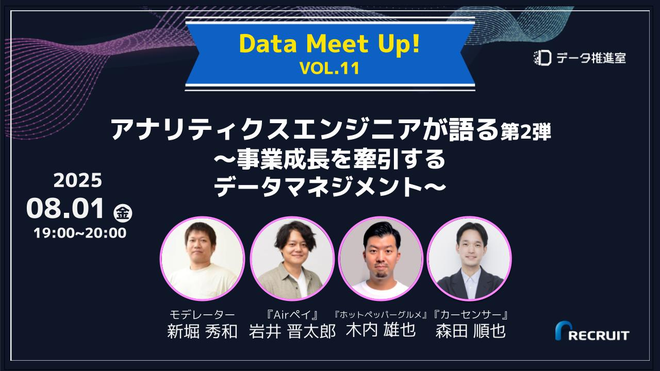 Data Meet Up!
VOL.11

データ推進室

アナリティクスエンジニアが語る第2弾
〜事業成長を牽引する
データマネジメント〜

2025
08.01 金
19:00~20:00

モデレーター
新堀 秀和

『Airペイ』
岩井 晋太郎

『ホットペッパーグルメ』
木内 雄也

『カーセンサー』
森田 順也

RECRUIT